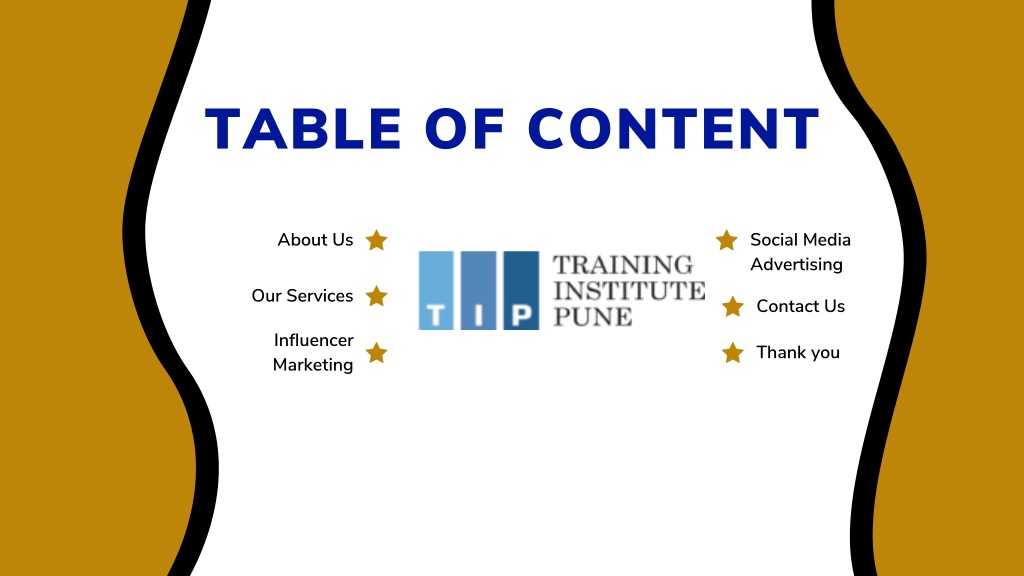 TABLE OF CONTENT

About Us

Our Services

Influencer Marketing

T I P TRAINING INSTITUTE PUNE

Social Media Advertising

Contact Us

Thank you